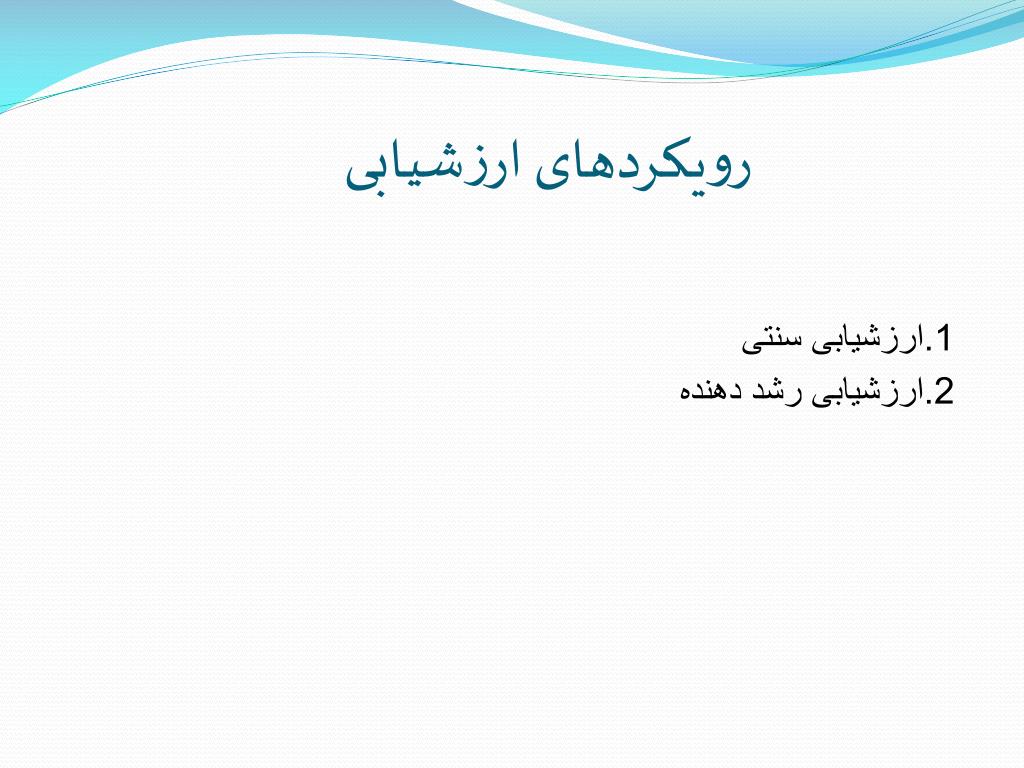 رویکردهای ارزشیابی

1.ارزشیابی سنتی
2.ارزشیابی رشد دهنده